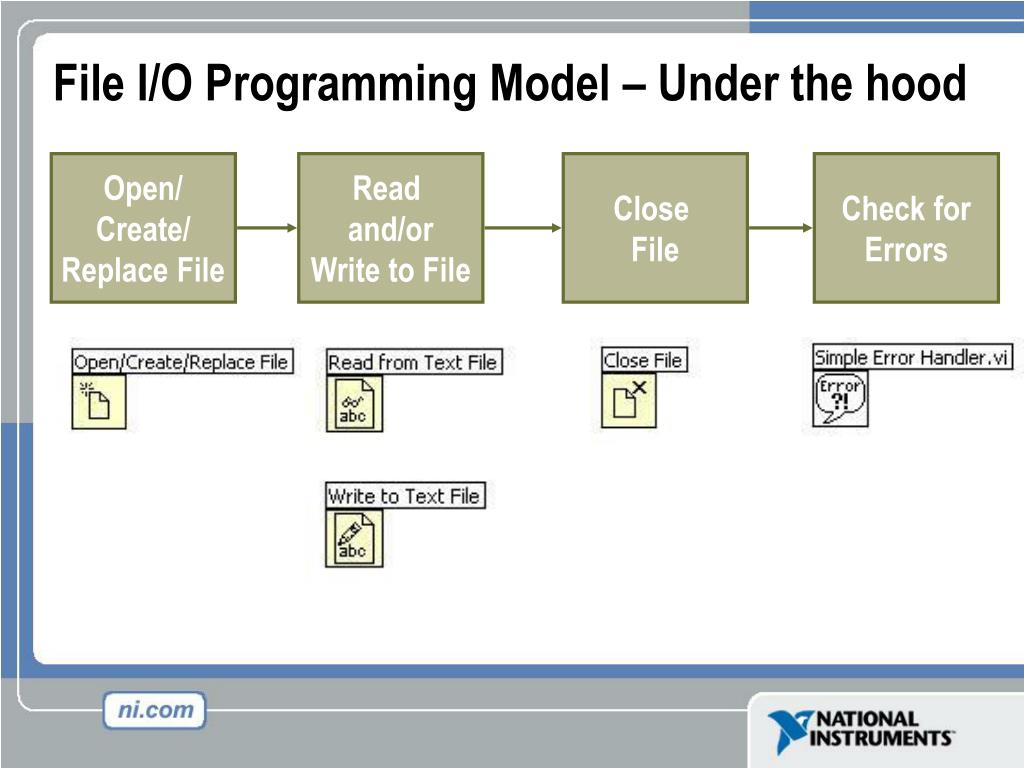 File I/O Programming Model – Under the hood

Open/ Create/ Replace File

Read and/or Write to File

Close File

Check for Errors

Open/Create/Replace File

Read from Text File

abc

Close File

Simple Error Handler.vi

Error ?!

Write to Text File

abc

ni.com

NATIONAL INSTRUMENTS